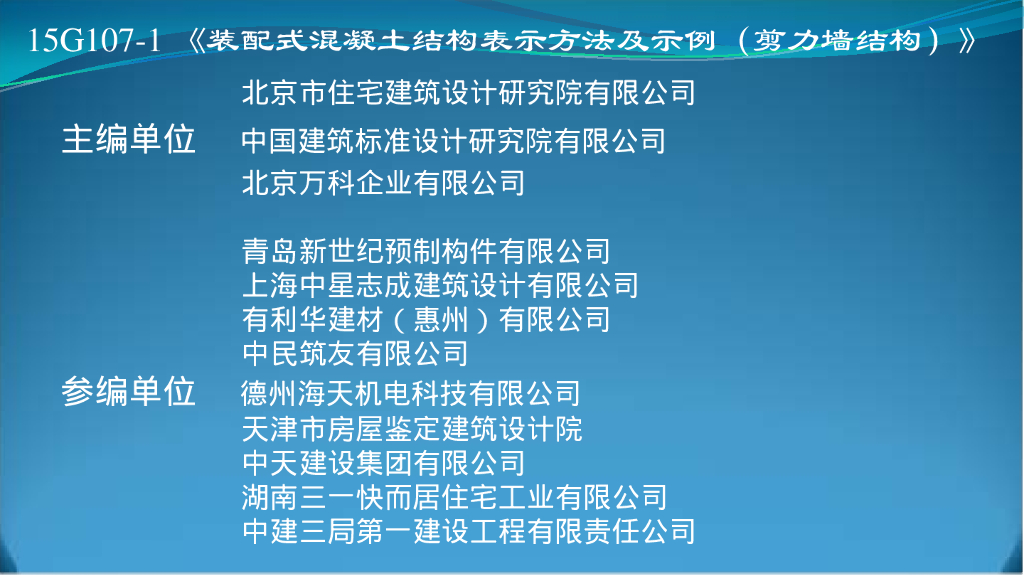 15G107-1 《装配式混凝土结构表示方法及示例（剪力墙结构）》

主编单位

北京市住宅建筑设计研究院有限公司
中国建筑标准设计研究院有限公司
北京万科企业有限公司

参编单位

青岛新世纪预制构件有限公司
上海中星志成建筑设计有限公司
有利华建材（惠州）有限公司
中民筑友有限公司
德州海天机电科技有限公司
天津市房屋鉴定建筑设计院
中天建设集团有限公司
湖南三一快而居住宅工业有限公司
中建三局第一建设工程有限责任公司